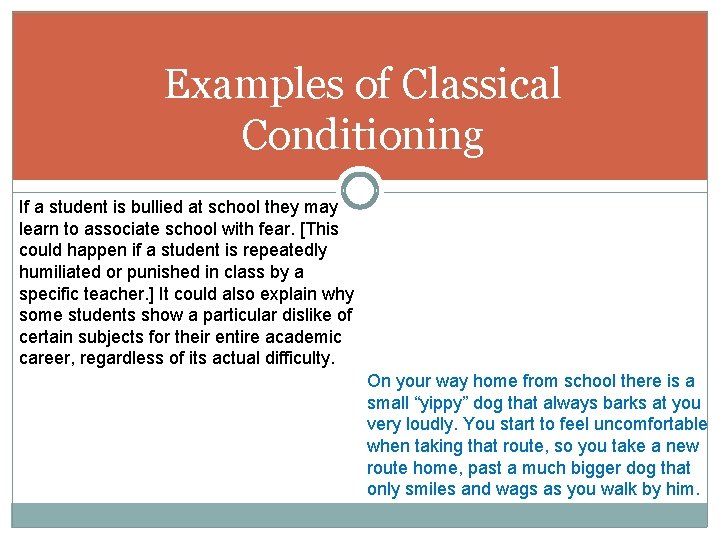 Examples of Classical Conditioning

If a student is bullied at school they may learn to associate school with fear. [This could happen if a student is repeatedly humiliated or punished in class by a specific teacher.] It could also explain why some students show a particular dislike of certain subjects for their entire academic career, regardless of its actual difficulty.

On your way home from school there is a small “yippy” dog that always barks at you very loudly. You start to feel uncomfortable when taking that route, so you take a new route home, past a much bigger dog that only smiles and wags as you walk by him.